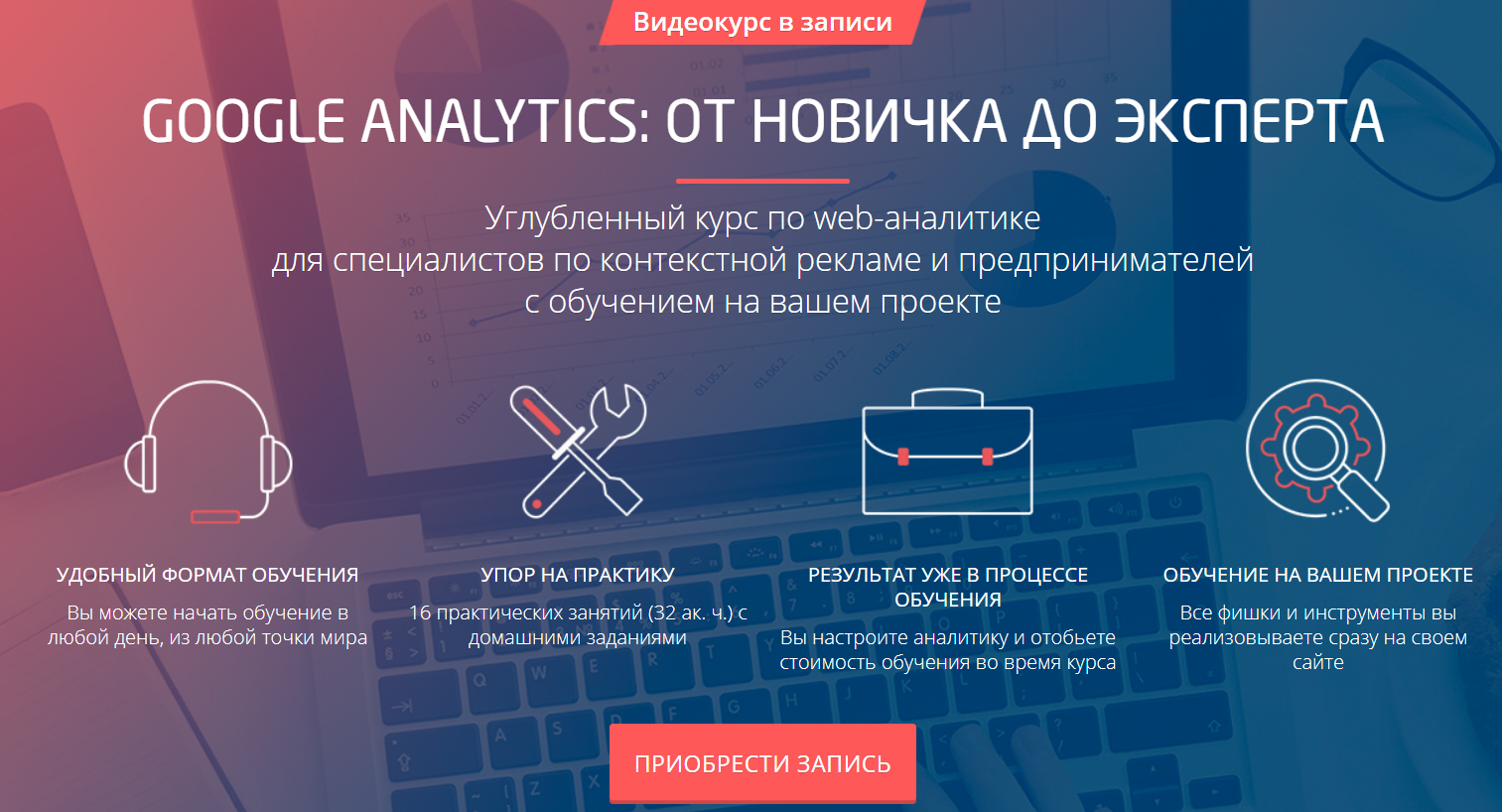 Видеокурс в записи

GOOGLE ANALYTICS: ОТ НОВИЧКА ДО ЭКСПЕРТА

Углубленный курс по web-аналитике для специалистов по контекстной рекламе и предпринимателей с обучением на вашем проекте

УДОБНЫЙ ФОРМАТ ОБУЧЕНИЯ
Вы можете начать обучение в любой день, из любой точки мира

УПОР НА ПРАКТИКУ
16 практических занятий (32 ак. ч.) с домашними заданиями

РЕЗУЛЬТАТ УЖЕ В ПРОЦЕССЕ ОБУЧЕНИЯ
Вы настроите аналитику и отобьете стоимость обучения во время курса

ОБУЧЕНИЕ НА ВАШЕМ ПРОЕКТЕ
Все фишки и инструменты вы реализовываете сразу на своем сайте

ПРИОБРЕСТИ ЗАПИСЬ